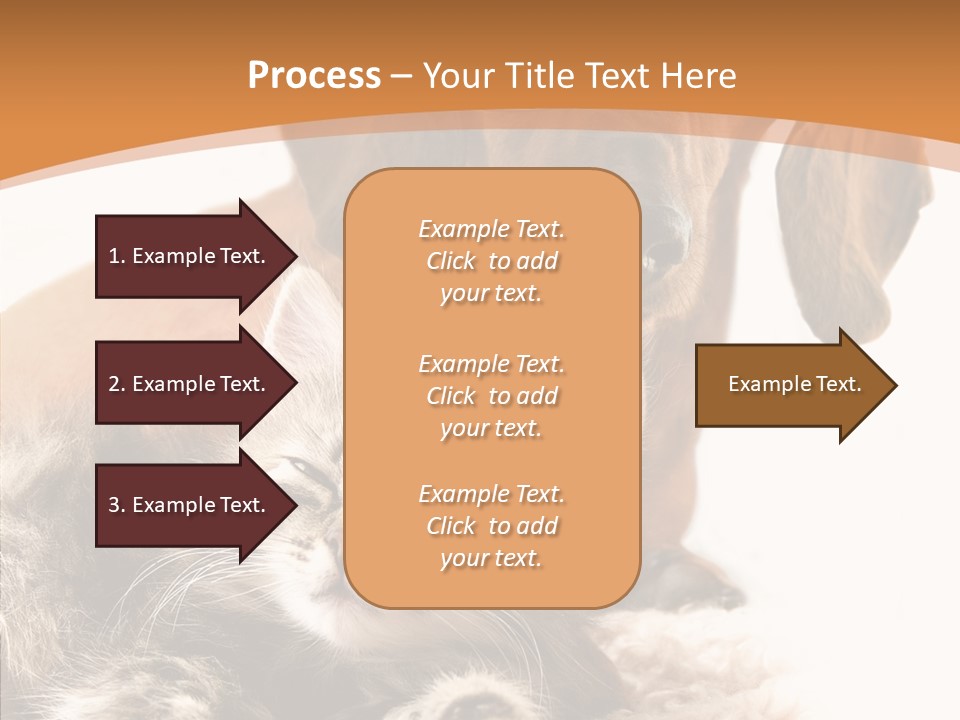 Process – Your Title Text Here

1. Example Text.

2. Example Text.

3. Example Text.

Example Text. Click to add your text.

Example Text. Click to add your text.

Example Text. Click to add your text.

Example Text.